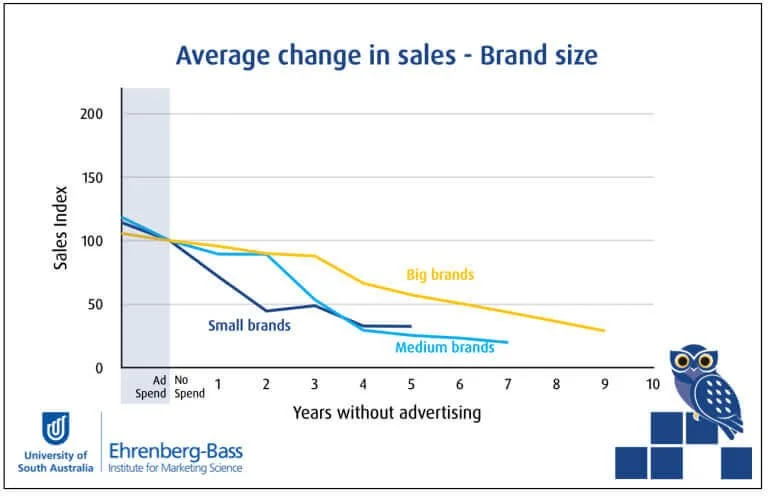 Average change in sales - Brand size

Sales Index

200
150
100
50
0

Big brands
Small brands
Medium brands

Ad Spend
No Spend
1
2
3
4
5
6
7
8
9
10

Years without advertising

University of South Australia

Ehrenberg-Bass
Institute for Marketing Science